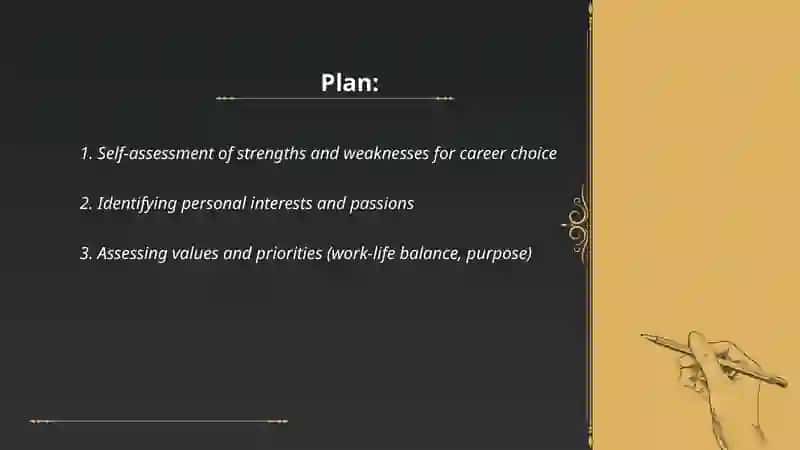 Plan:

1. Self-assessment of strengths and weaknesses for career choice

2. Identifying personal interests and passions

3. Assessing values and priorities (work-life balance, purpose)